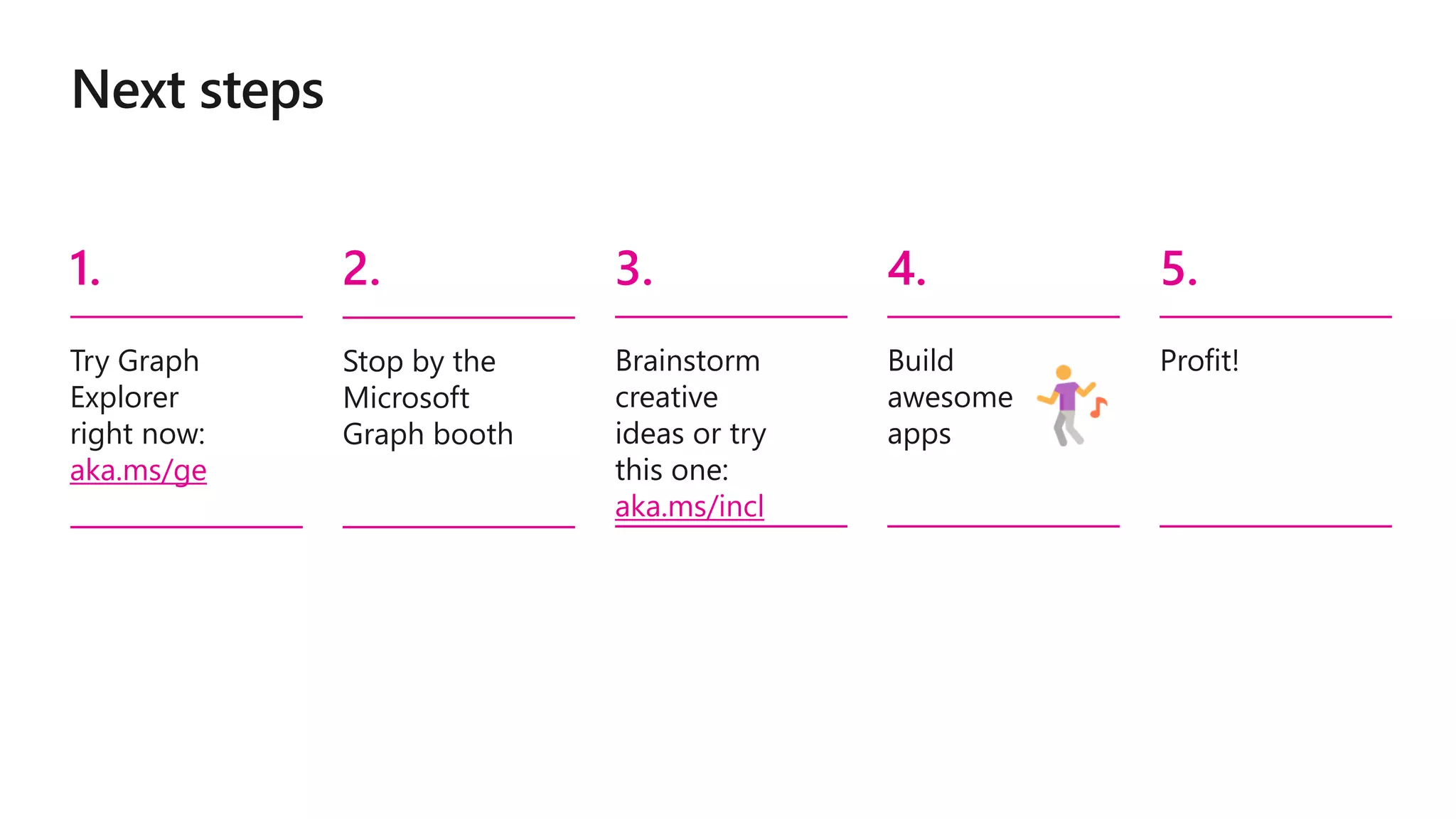 Next steps

1.

Try Graph Explorer right now: aka.ms/ge

2.

Stop by the Microsoft Graph booth

3.

Brainstorm creative ideas or try this one: aka.ms/incl

4.

Build awesome apps

5.

Profit!